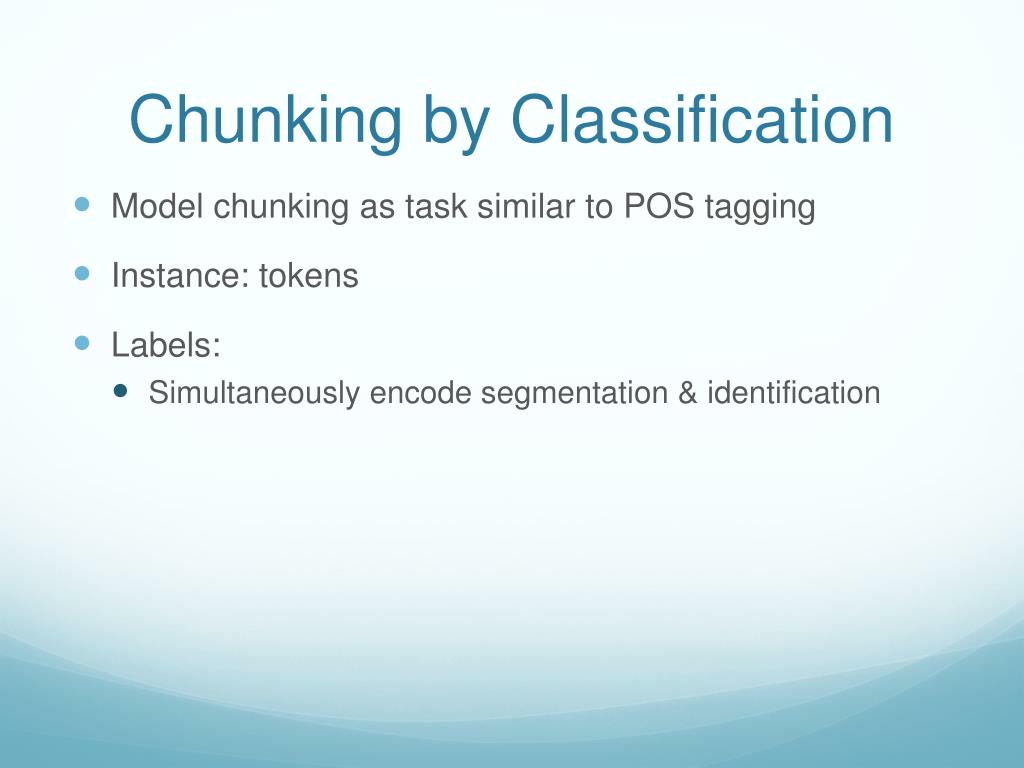 Chunking by Classification

- Model chunking as task similar to POS tagging
- Instance: tokens
- Labels:
  - Simultaneously encode segmentation & identification